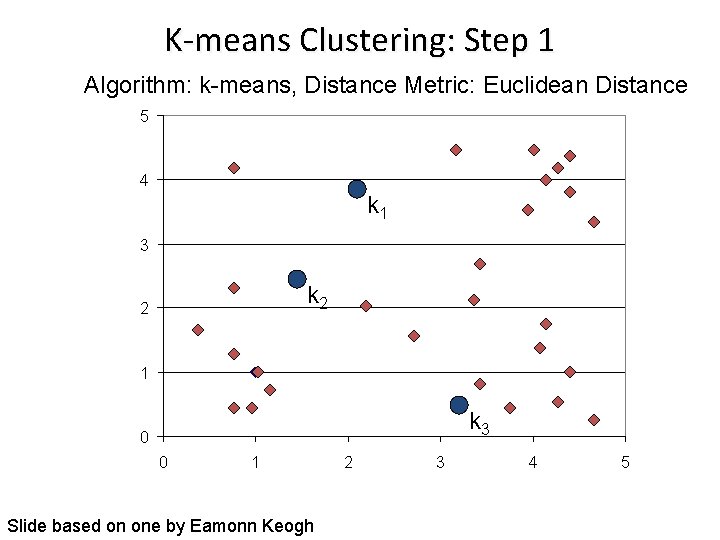 K-means Clustering: Step 1

Algorithm: k-means, Distance Metric: Euclidean Distance

5
4
3
2
1
0

$k_1$
$k_2$
$k_3$

0 1 2 3 4 5

Slide based on one by Eamonn Keogh